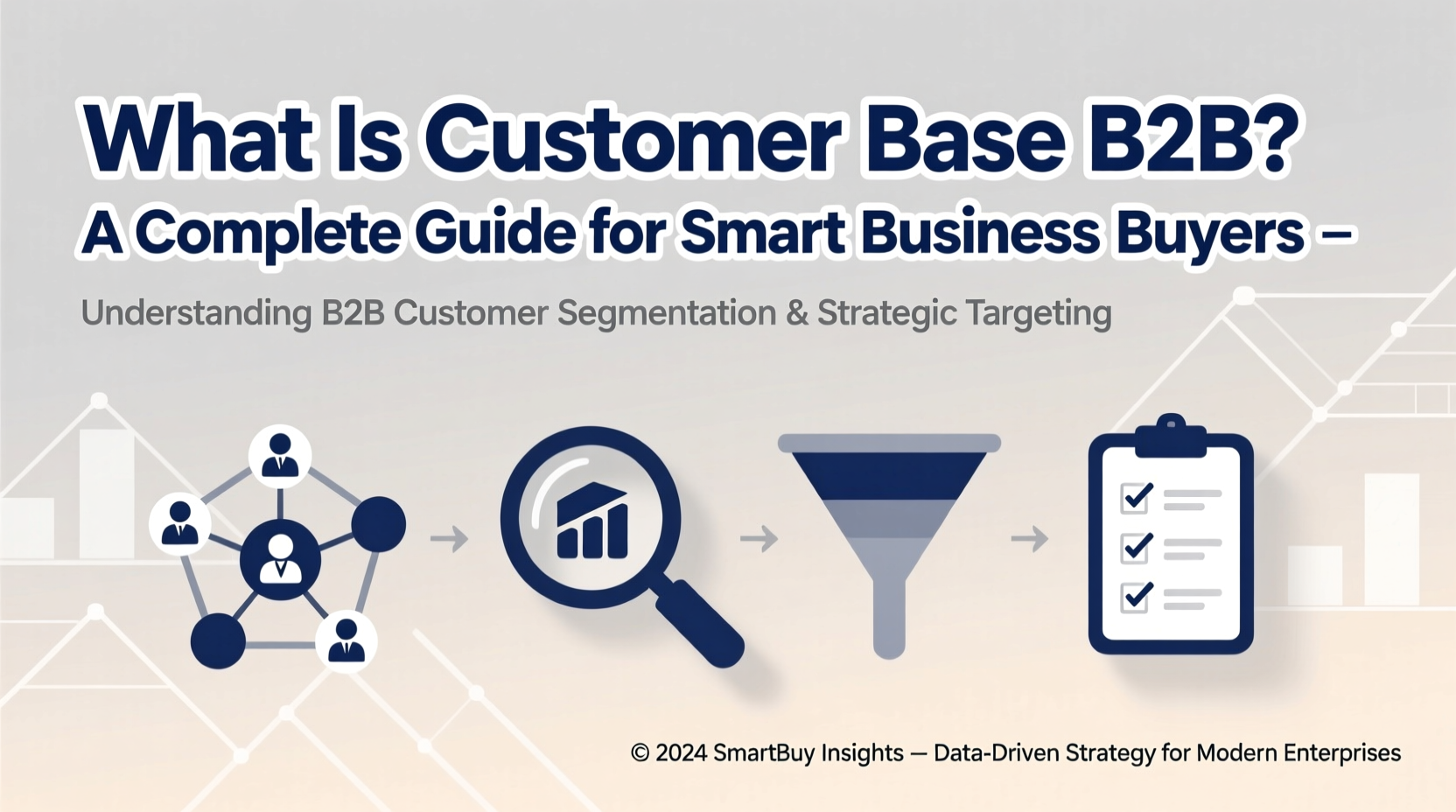 What Is Customer Base B2B?
A Complete Guide for Smart Business Buyers –

Understanding B2B Customer Segmentation & Strategic Targeting

© 2024 SmartBuy Insights — Data-Driven Strategy for Modern Enterprises